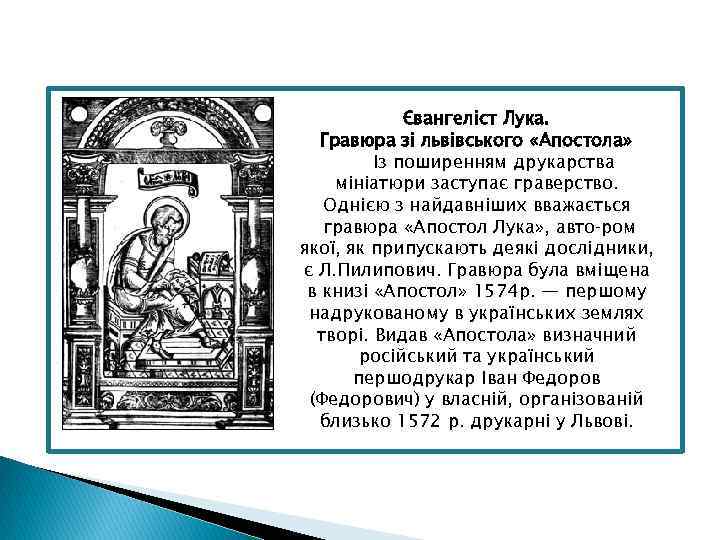 Євангеліст Лука.
Гравюра зі львівського «Апостола»

Із поширенням друкарства мініатюри заступає граверство. Однією з найдавніших вважається гравюра «Апостол Лука», авто-ром якої, як припускають деякі дослідники, є Л.Пилипович. Гравюра була вміщена в книзі «Апостол» 1574р. — першому надрукованому в українських землях творі. Видав «Апостола» визначний російський та український першодрукар Іван Федоров (Федорович) у власній, організованій близько 1572 р. друкарні у Львові.